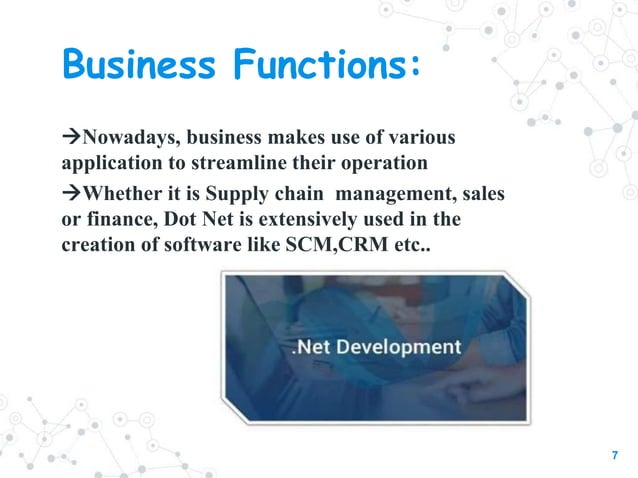 Business Functions:

→Nowadays, business makes use of various application to streamline their operation

→Whether it is Supply chain management, sales or finance, Dot Net is extensively used in the creation of software like SCM,CRM etc..

.Net Development

7